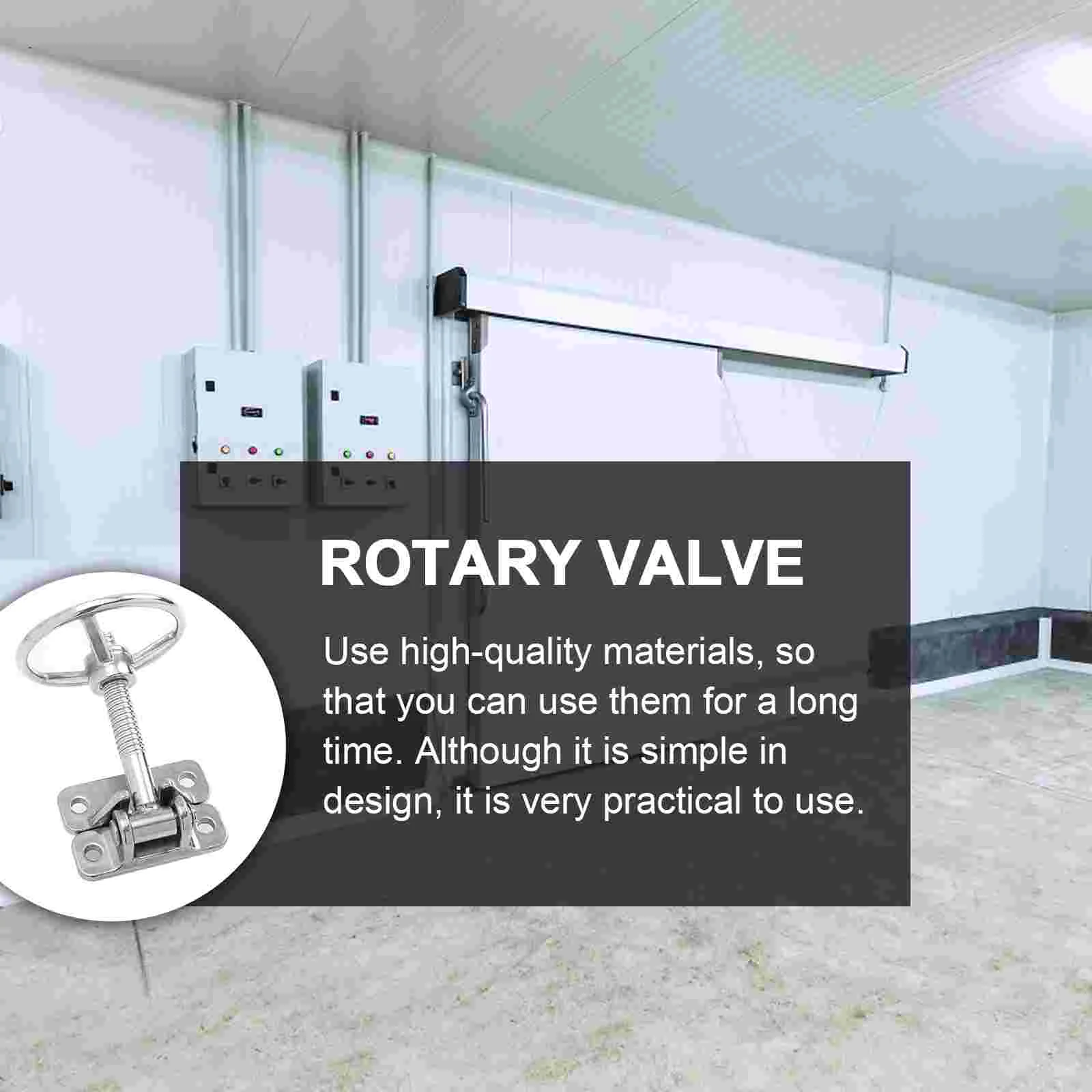 ROTARY VALVE

Use high-quality materials, so that you can use them for a long time. Although it is simple in design, it is very practical to use.